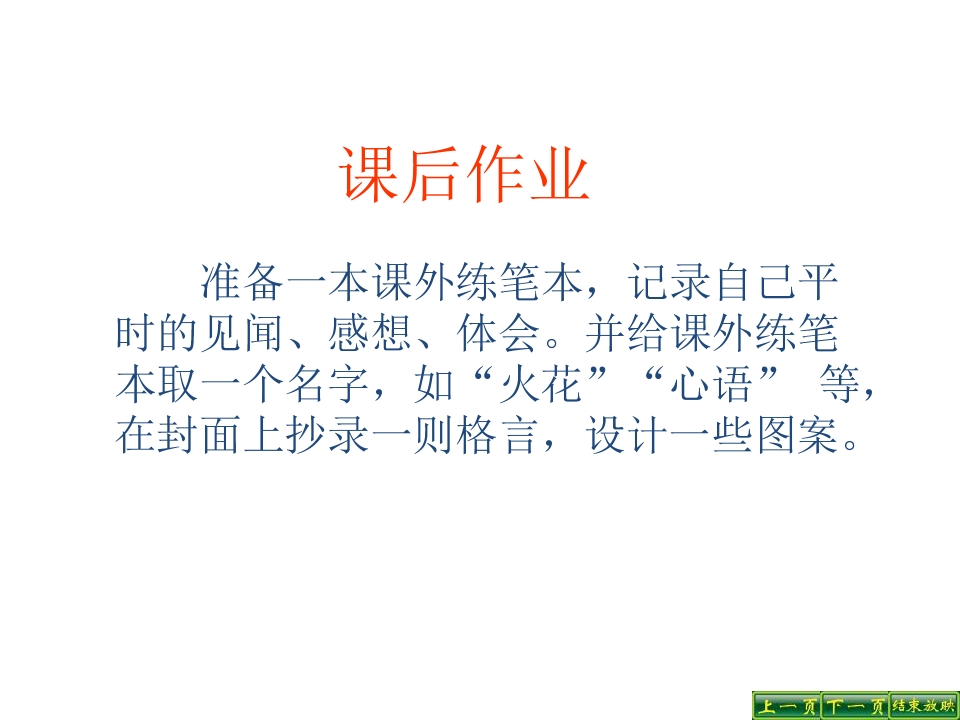 课后作业

准备一本课外练笔本，记录自己平时的见闻、感想、体会。并给课外练笔本取一个名字，如“火花”“心语”等，在封面上抄录一则格言，设计一些图案。

上一页 下一页 结束放映